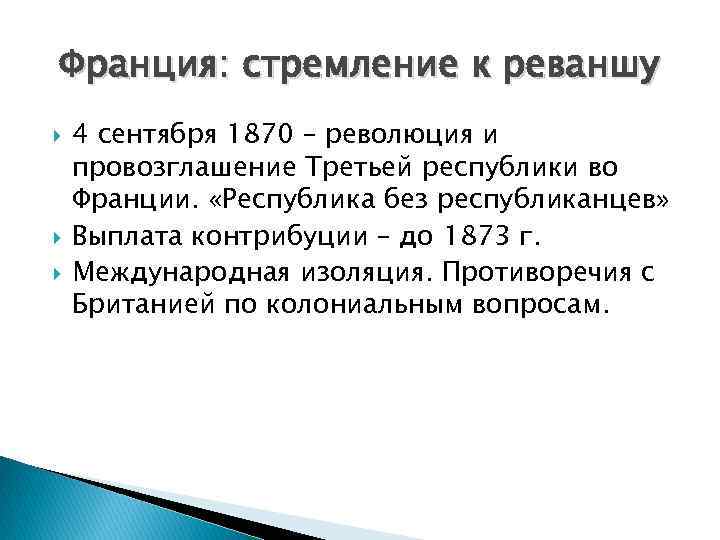 Франция: стремление к реваншу

4 сентября 1870 – революция и провозглашение Третьей республики во Франции. «Республика без республиканцев»

Выплата контрибуции – до 1873 г.

Международная изоляция. Противоречия с Британией по колониальным вопросам.